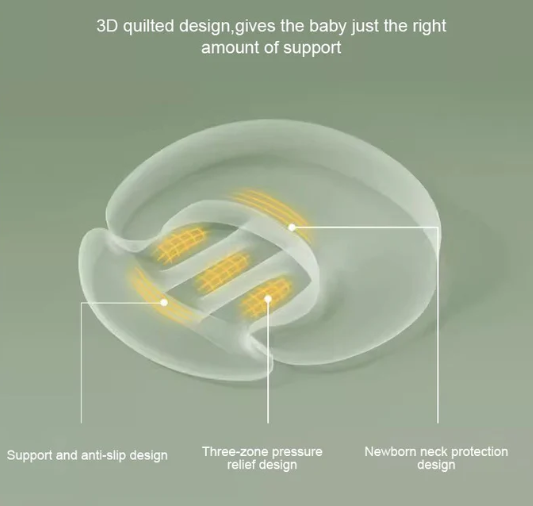 3D quilted design,gives the baby just the right amount of support

Support and anti-slip design

Three-zone pressure relief design

Newborn neck protection design